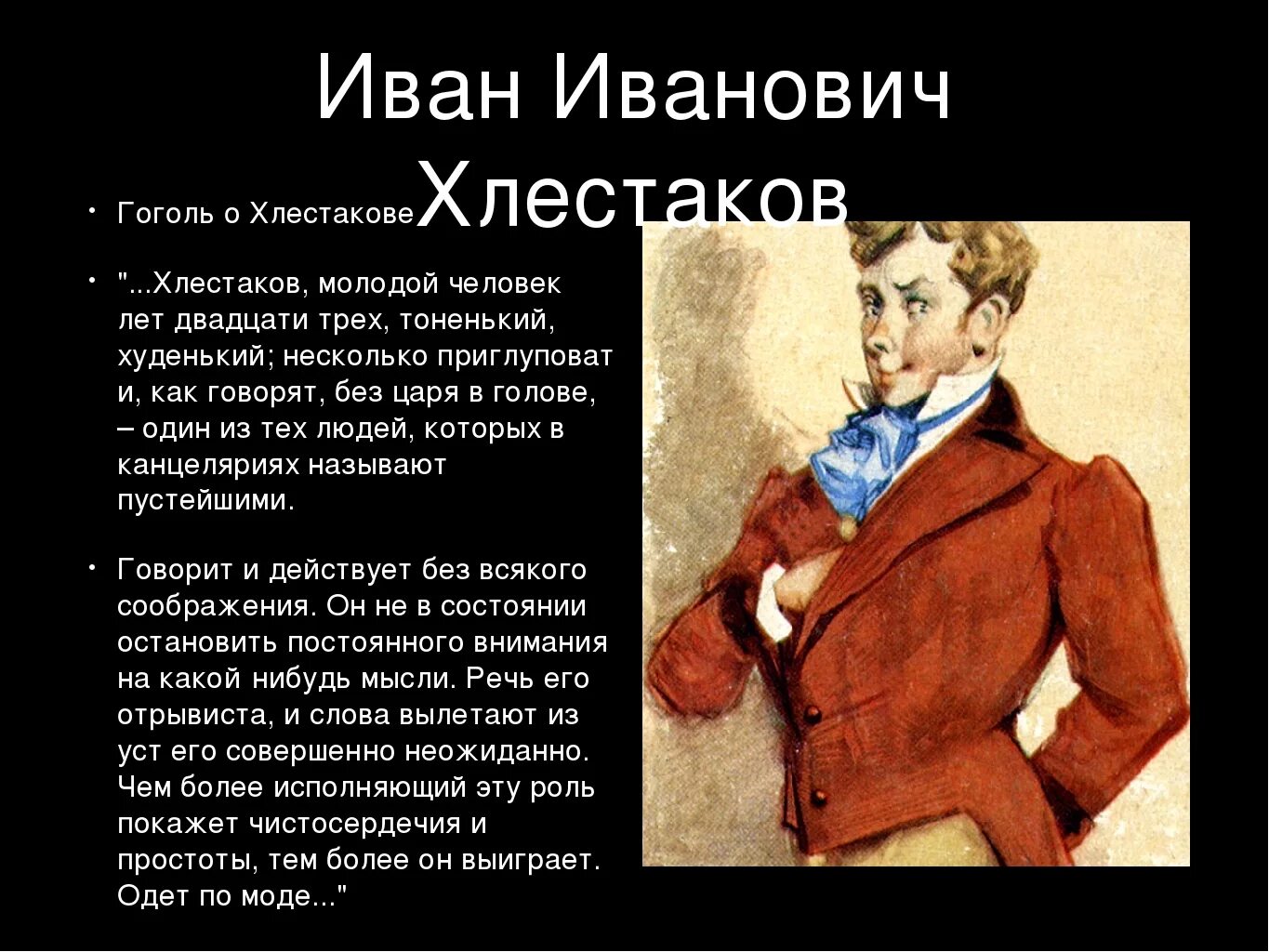 Иван Иванович Хлестаков

• Гоголь о Хлестакове

• "...Хлестаков, молодой человек лет двадцати трех, тоненький, худенький; несколько приглуповат и, как говорят, без царя в голове, – один из тех людей, которых в канцеляриях называют пустейшими.

• Говорит и действует без всякого соображения. Он не в состоянии остановить постоянного внимания на какой нибудь мысли. Речь его отрывиста, и слова вылетают из уст его совершенно неожиданно. Чем более исполняющий эту роль покажет чистосердечия и простоты, тем более он выиграет. Одет по моде..."